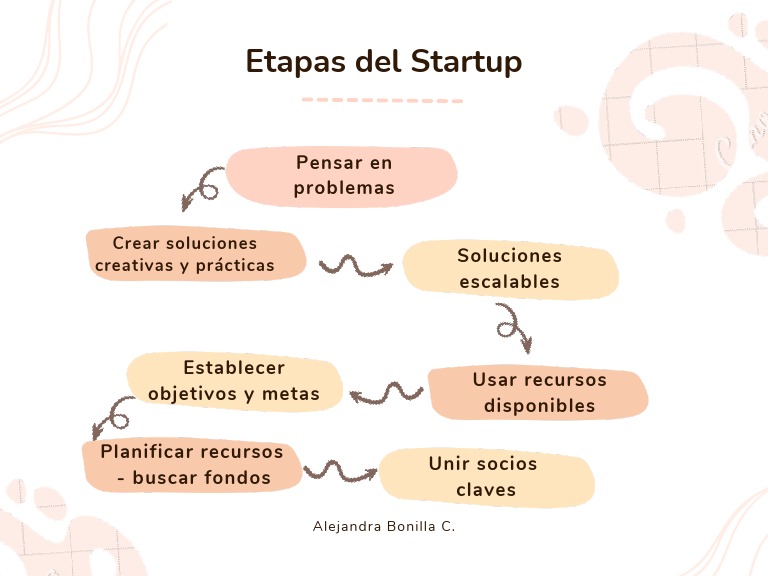 Etapas del Startup

Pensar en problemas

Crear soluciones creativas y prácticas

Soluciones escalables

Usar recursos disponibles

Establecer objetivos y metas

Planificar recursos - buscar fondos

Unir socios claves

Alejandra Bonilla C.